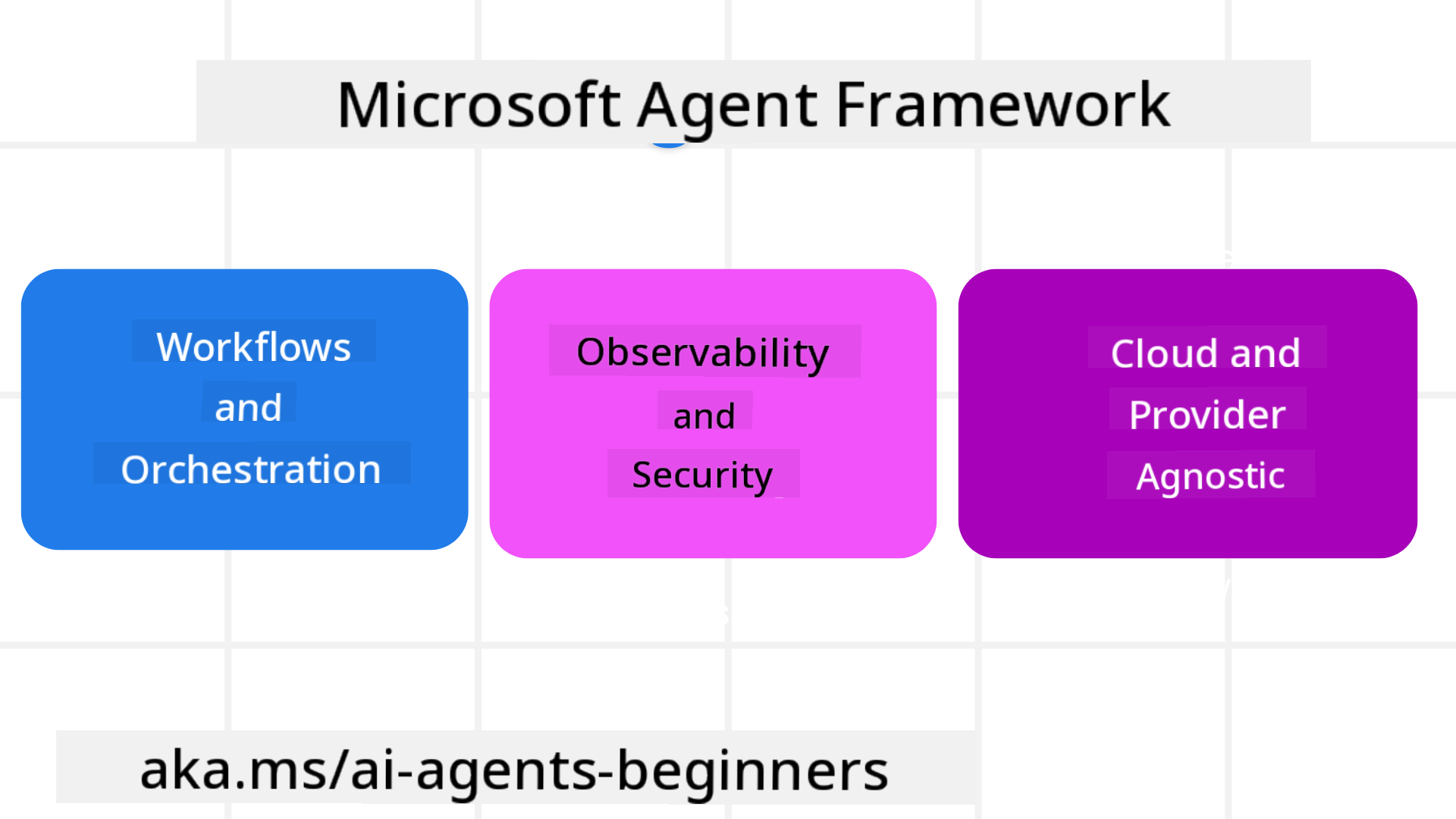 Microsoft Agent Framework

Workflows and Orchestration

Observability and Security

Cloud and Provider Agnostic

aka.ms/ai-agents-beginners